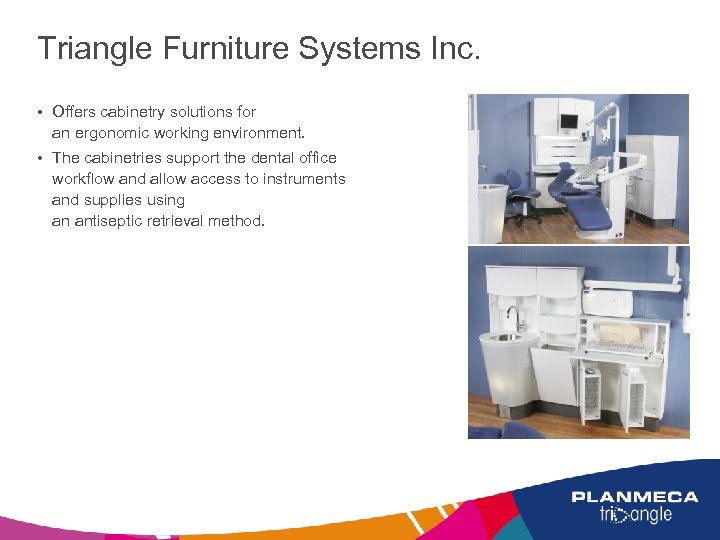 Triangle Furniture Systems Inc.

• Offers cabinetry solutions for an ergonomic working environment.
• The cabinetries support the dental office workflow and allow access to instruments and supplies using an antiseptic retrieval method.

PLANMECA
triangle